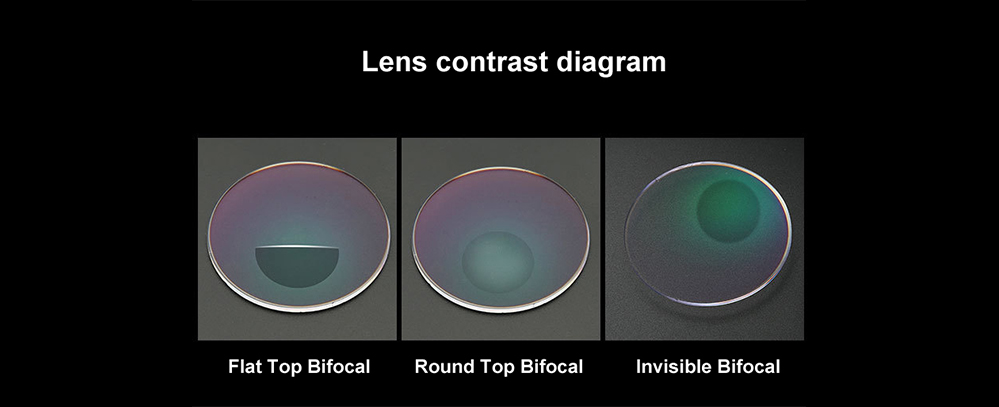 Lens contrast diagram

Flat Top Bifocal

Round Top Bifocal

Invisible Bifocal